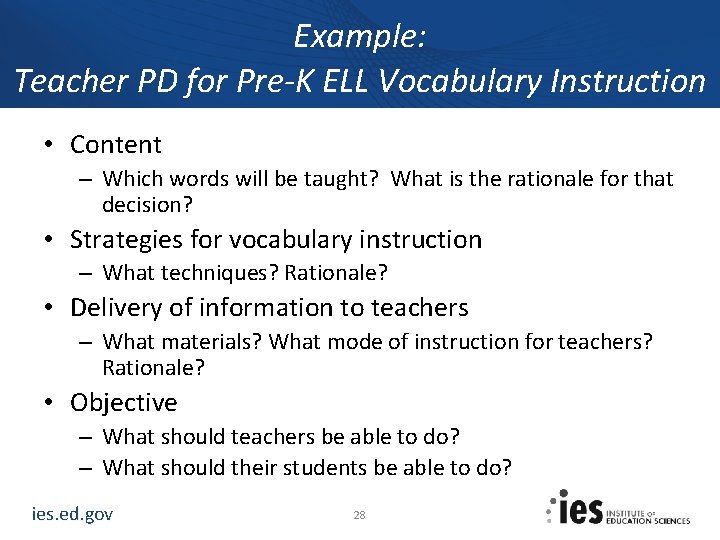 Example:
Teacher PD for Pre-K ELL Vocabulary Instruction

• Content
– Which words will be taught? What is the rationale for that decision?
• Strategies for vocabulary instruction
– What techniques? Rationale?
• Delivery of information to teachers
– What materials? What mode of instruction for teachers? Rationale?
• Objective
– What should teachers be able to do?
– What should their students be able to do?

ies.ed.gov

28

ies INSTITUTE OF EDUCATION SCIENCES